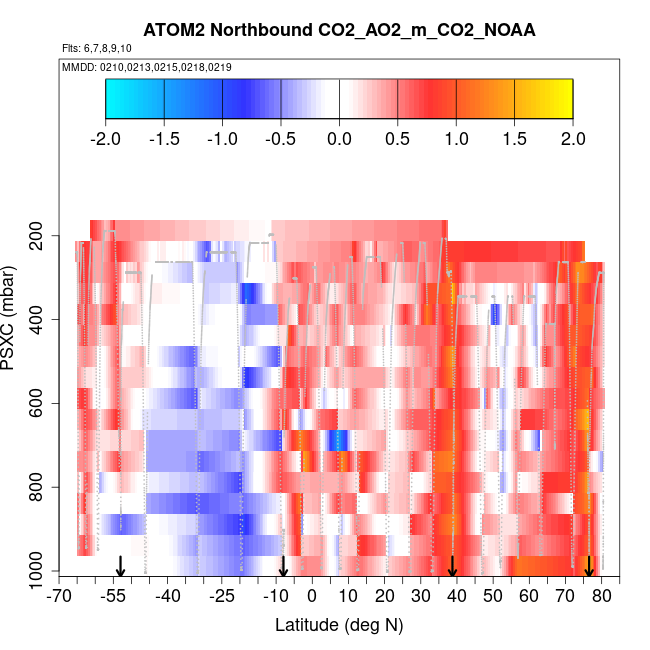 ATOM2 Northbound CO2_AO2_m_CO2_NOAA
Flts: 6,7,8,9,10
MMDD: 0210,0213,0215,0218,0219

-2.0 -1.5 -1.0 -0.5 0.0 0.5 1.0 1.5 2.0

PSXC (mbar)
200
400
600
800
1000

-70 -55 -40 -25 -10 0 10 20 30 40 50 60 70 80
Latitude (deg N)